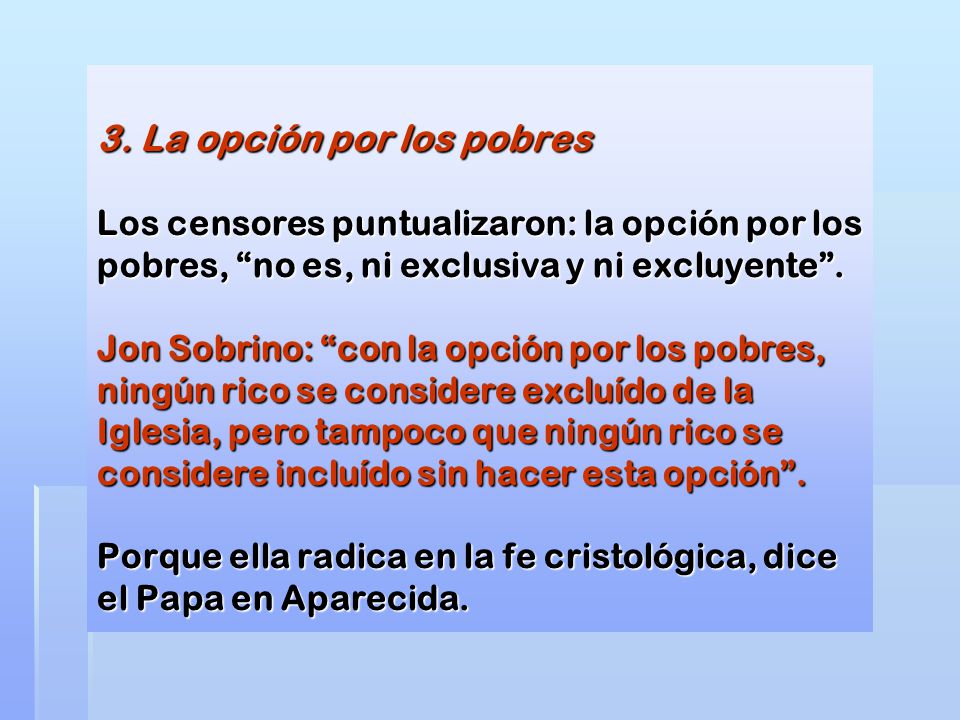 3. La opción por los pobres

Los censores puntualizaron: la opción por los pobres, “no es, ni exclusiva y ni excluyente”.

Jon Sobrino: “con la opción por los pobres, ningún rico se considere excluído de la Iglesia, pero tampoco que ningún rico se considere incluído sin hacer esta opción”.

Porque ella radica en la fe cristológica, dice el Papa en Aparecida.